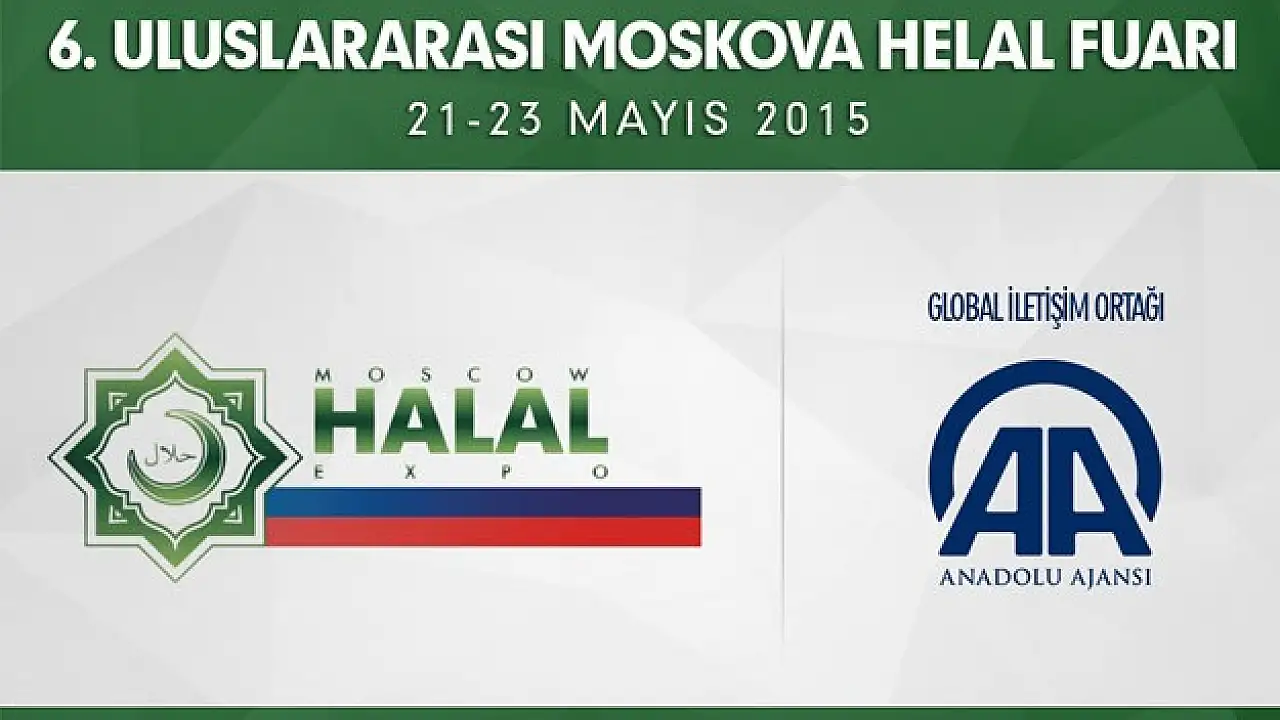 6. ULUSLARARASI MOSKOVA HELAL FUARI
21-23 MAYIS 2015

حلال
MOSCOW
HALAL
EXPO

GLOBAL İLETİŞİM ORTAĞI

AA
ANADOLU AJANSI